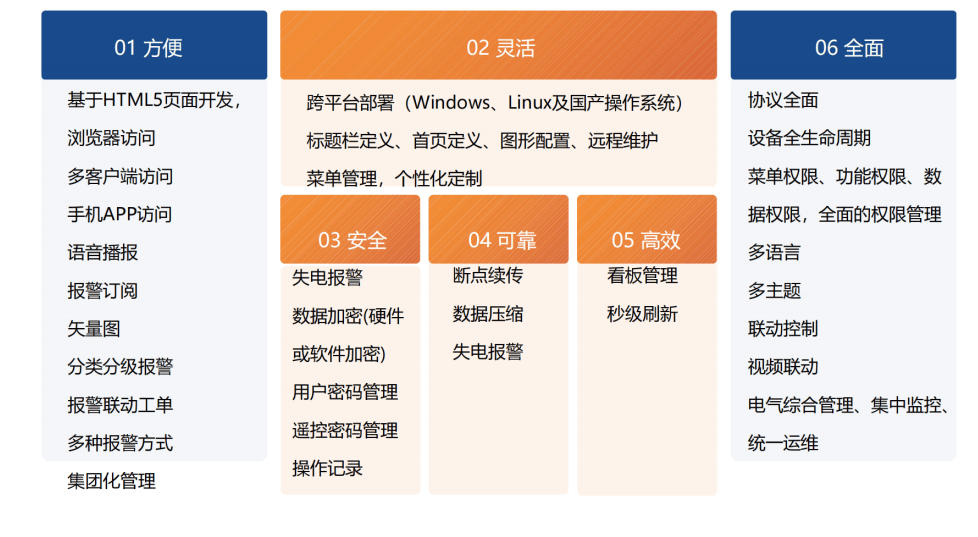 01 方便

基于HTML5页面开发，浏览器访问

多客户端访问

手机APP访问

语音播报

报警订阅

矢量图

分类分级报警

报警联动工单

多种报警方式

集团化管理

02 灵活

跨平台部署（Windows、Linux及国产操作系统）

标题栏定义、首页定义、图形配置、远程维护

菜单管理，个性化定制

03 安全

失电报警

数据加密(硬件或软件加密)

用户密码管理

遥控密码管理

操作记录

04 可靠

断点续传

数据压缩

失电报警

05 高效

看板管理

秒级刷新

06 全面

协议全面

设备全生命周期

菜单权限、功能权限、数据权限，全面的权限管理

多语言

多主题

联动控制

视频联动

电气综合管理、集中监控、统一运维